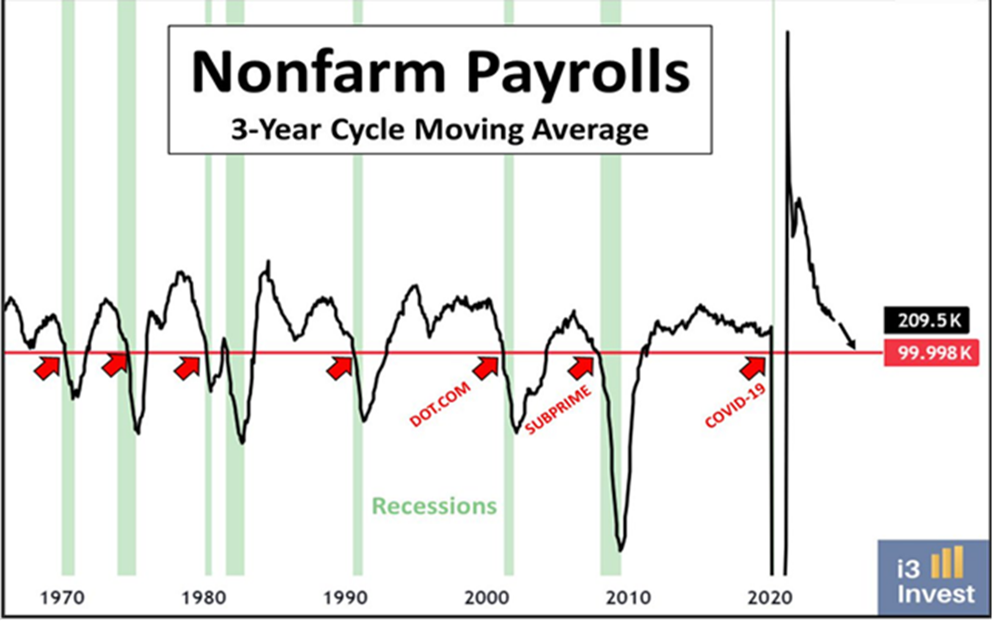 Nonfarm Payrolls
3-Year Cycle Moving Average

209.5 K
99.998 K

DOT.COM
SUBPRIME
COVID-19

Recessions

1970
1980
1990
2000
2010
2020

i3 Invest